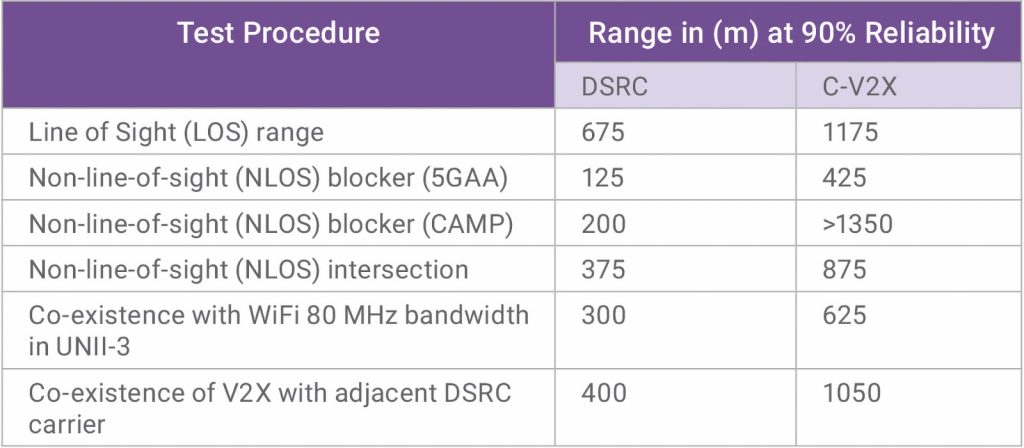 | Test Procedure | Range in (m) at 90% Reliability | |
|---|---|---|
| | DSRC | C-V2X |
| Line of Sight (LOS) range | 675 | 1175 |
| Non-line-of-sight (NLOS) blocker (5GAA) | 125 | 425 |
| Non-line-of-sight (NLOS) blocker (CAMP) | 200 | >1350 |
| Non-line-of-sight (NLOS) intersection | 375 | 875 |
| Co-existence with WiFi 80 MHz bandwidth in UNII-3 | 300 | 625 |
| Co-existence of V2X with adjacent DSRC carrier | 400 | 1050 |